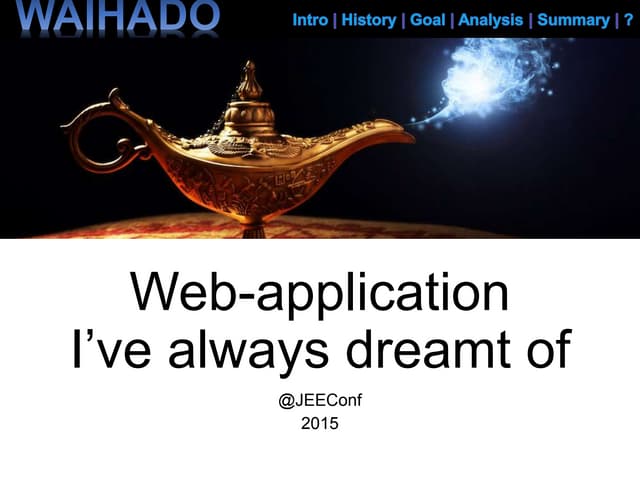 WAIHADO

Intro | History | Goal | Analysis | Summary | ?

Web-application
I've always dreamt of

@JEEConf
2015